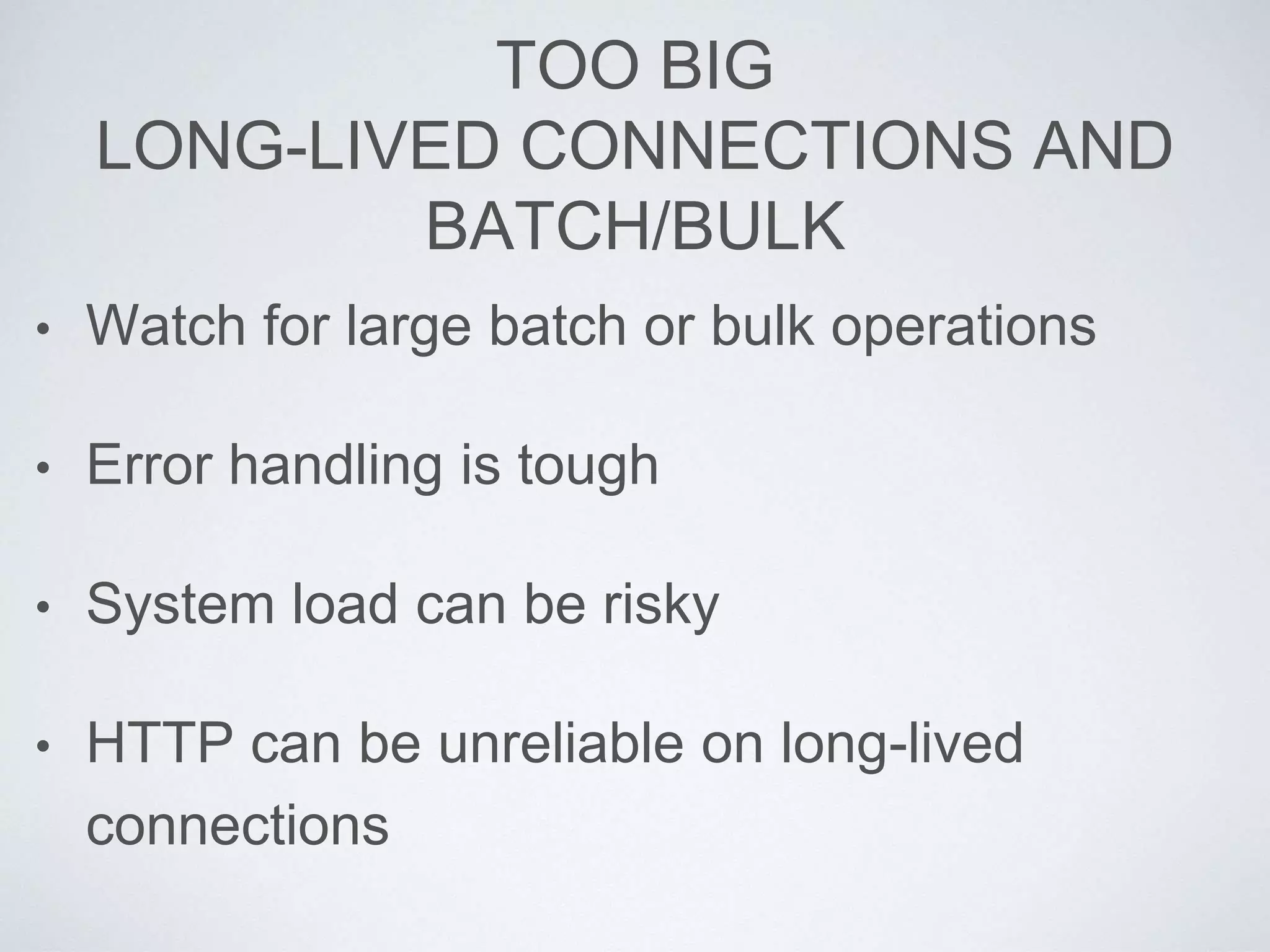 TOO BIG
LONG-LIVED CONNECTIONS AND BATCH/BULK

• Watch for large batch or bulk operations

• Error handling is tough

• System load can be risky

• HTTP can be unreliable on long-lived connections